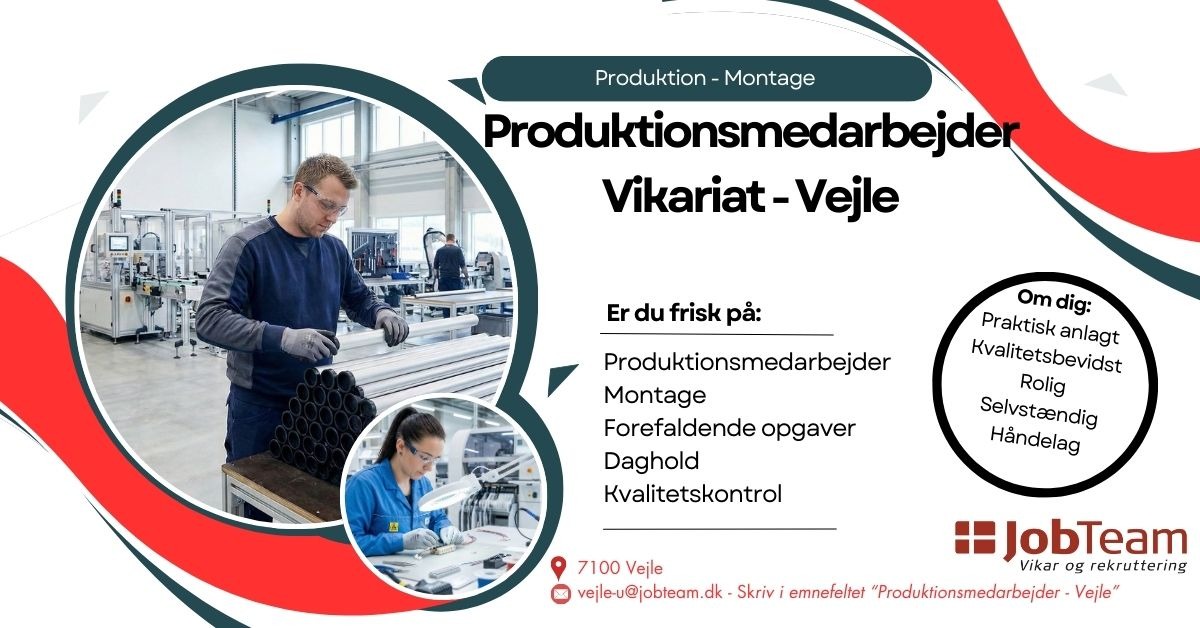 Produktion - Montage

Produktionsmedarbejder
Vikariat - Vejle

Er du frisk på:

Produktionsmedarbejder
Montage
Forefaldende opgaver
Daghold
Kvalitetskontrol

Om dig:
Praktisk anlagt
Kvalitetsbevidst
Rolig
Selvstændig
Håndelag

JobTeam
Vikar og rekruttering

7100 Vejle
vejle-u@jobteam.dk - Skriv i emnefeltet "Produktionsmedarbejder - Vejle"